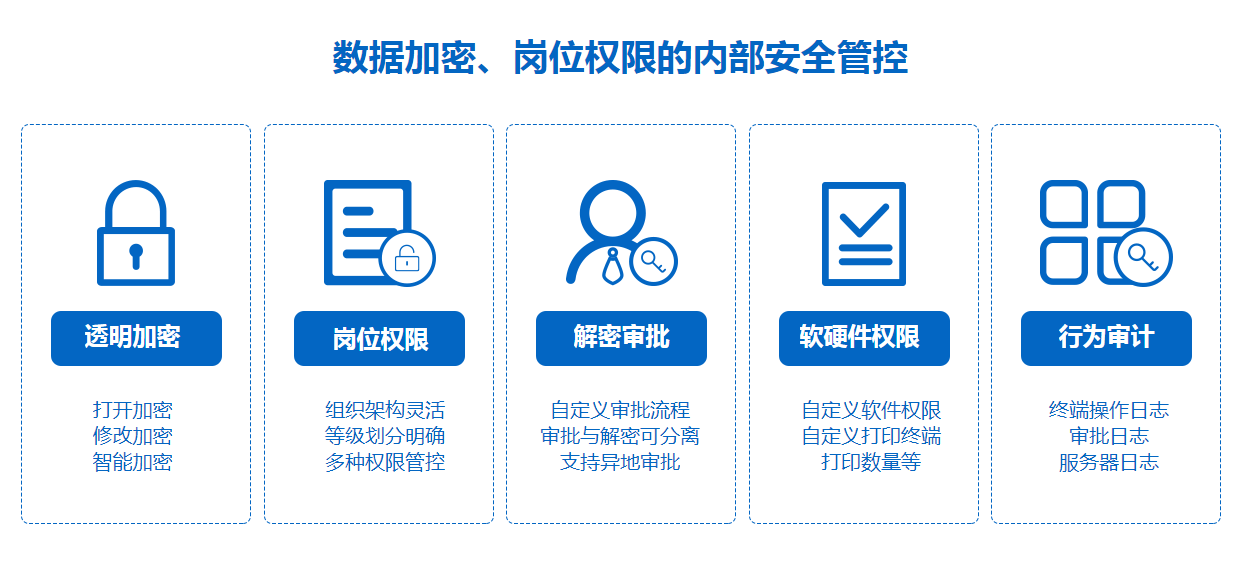 数据加密、岗位权限的内部安全管控

透明加密

打开加密
修改加密
智能加密

岗位权限

组织架构灵活
等级划分明确
多种权限管控

解密审批

自定义审批流程
审批与解密可分离
支持异地审批

软硬件权限

自定义软件权限
自定义打印终端
打印数量等

行为审计

终端操作日志
审批日志
服务器日志